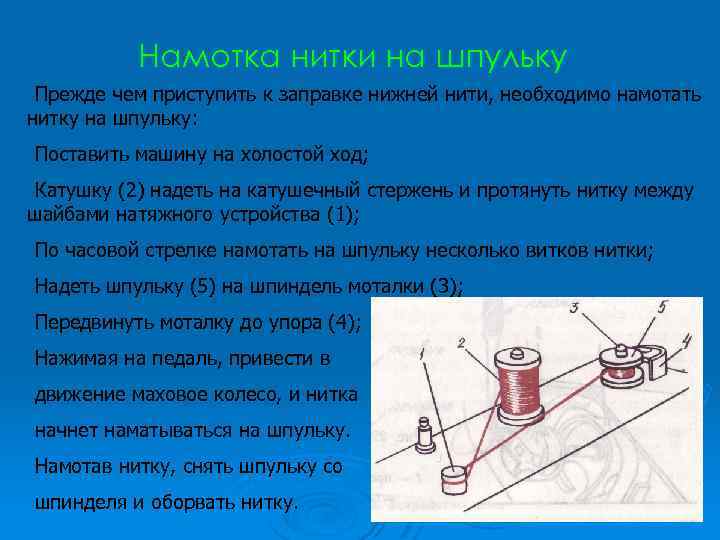 Намотка нитки на шпульку

Прежде чем приступить к заправке нижней нити, необходимо намотать нитку на шпульку:

Поставить машину на холостой ход;

Катушку (2) надеть на катушечный стержень и протянуть нитку между шайбами натяжного устройства (1);

По часовой стрелке намотать на шпульку несколько витков нитки;

Надеть шпульку (5) на шпиндель моталки (3);

Передвинуть моталку до упора (4);

Нажимая на педаль, привести в движение маховое колесо, и нитка начнет наматываться на шпульку.

Намотав нитку, снять шпульку со шпинделя и оборвать нитку.

1
2
3
5
4